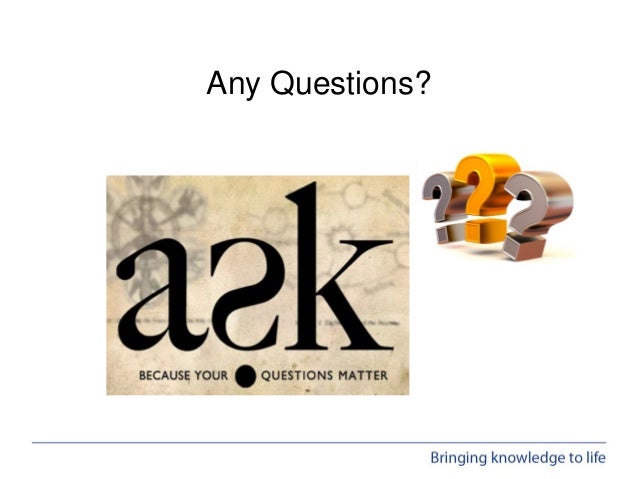 Any Questions?

ask

BECAUSE YOUR QUESTIONS MATTER

???

Bringing knowledge to life